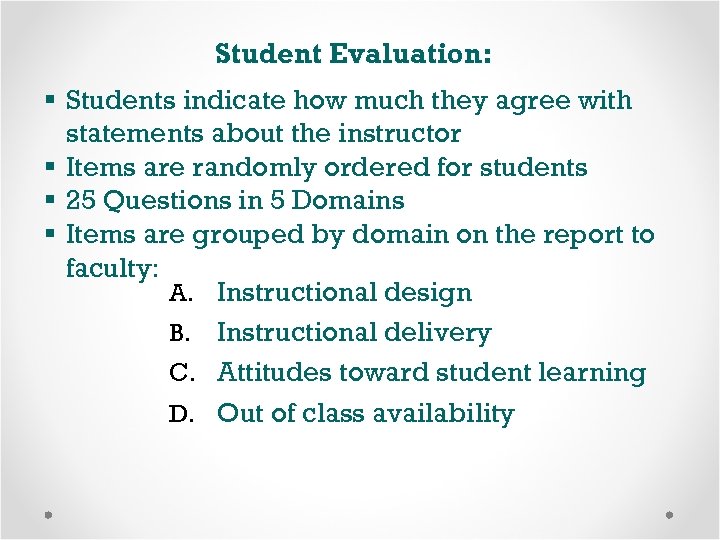 Student Evaluation:

▪ Students indicate how much they agree with statements about the instructor
▪ Items are randomly ordered for students
▪ 25 Questions in 5 Domains
▪ Items are grouped by domain on the report to faculty:

A. Instructional design
B. Instructional delivery
C. Attitudes toward student learning
D. Out of class availability